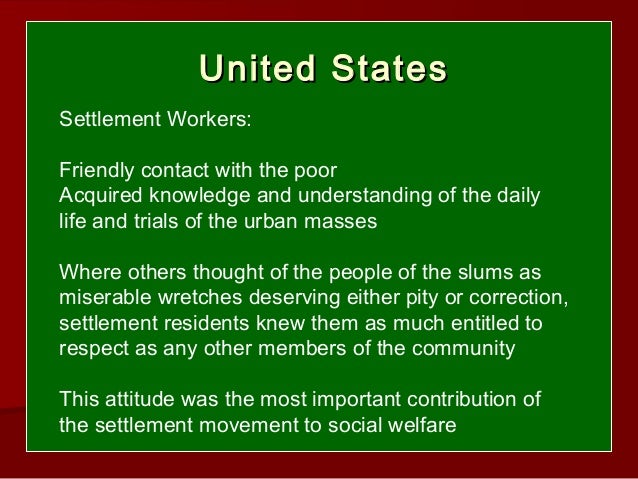 United States

Settlement Workers:

Friendly contact with the poor
Acquired knowledge and understanding of the daily life and trials of the urban masses

Where others thought of the people of the slums as miserable wretches deserving either pity or correction, settlement residents knew them as much entitled to respect as any other members of the community

This attitude was the most important contribution of the settlement movement to social welfare